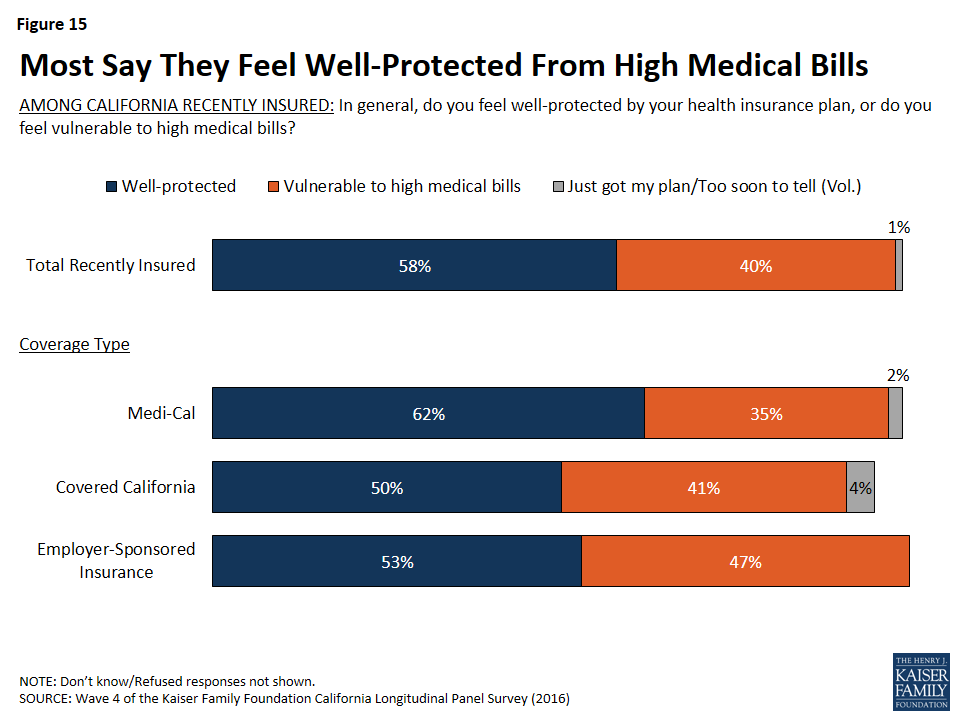 Figure 15

Most Say They Feel Well-Protected From High Medical Bills

AMONG CALIFORNIA RECENTLY INSURED: In general, do you feel well-protected by your health insurance plan, or do you feel vulnerable to high medical bills?

Well-protected  Vulnerable to high medical bills  Just got my plan/Too soon to tell (Vol.)

Total Recently Insured 58% 40% 1%

Coverage Type

Medi-Cal 62% 35% 2%

Covered California 50% 41% 4%

Employer-Sponsored Insurance 53% 47%

NOTE: Don't know/Refused responses not shown.
SOURCE: Wave 4 of the Kaiser Family Foundation California Longitudinal Panel Survey (2016)

THE HENRY J. KAISER FAMILY FOUNDATION